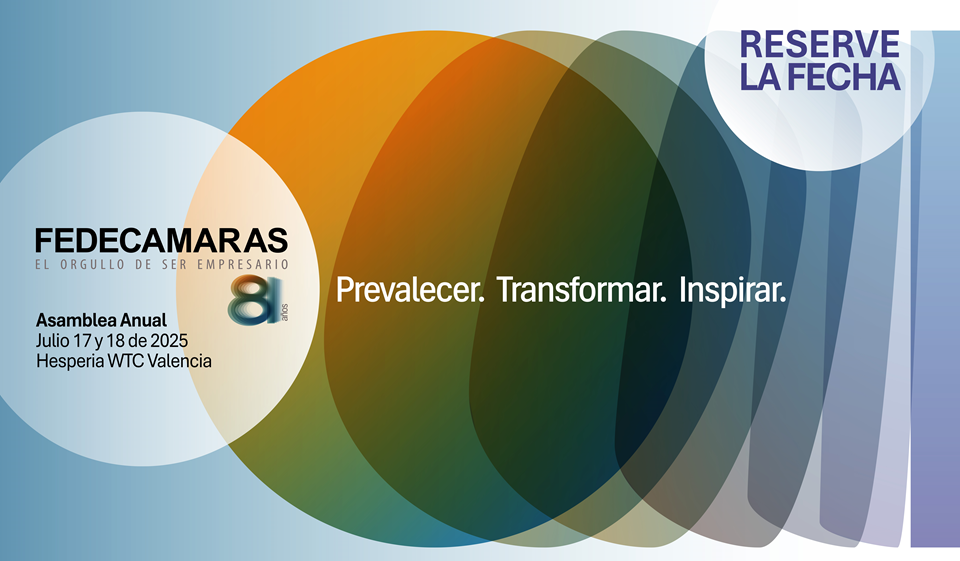 RESERVE LA FECHA

FEDECAMARAS
EL ORGULLO DE SER EMPRESARIO
81 años

Asamblea Anual
Julio 17 y 18 de 2025
Hesperia WTC Valencia

Prevalecer. Transformar. Inspirar.